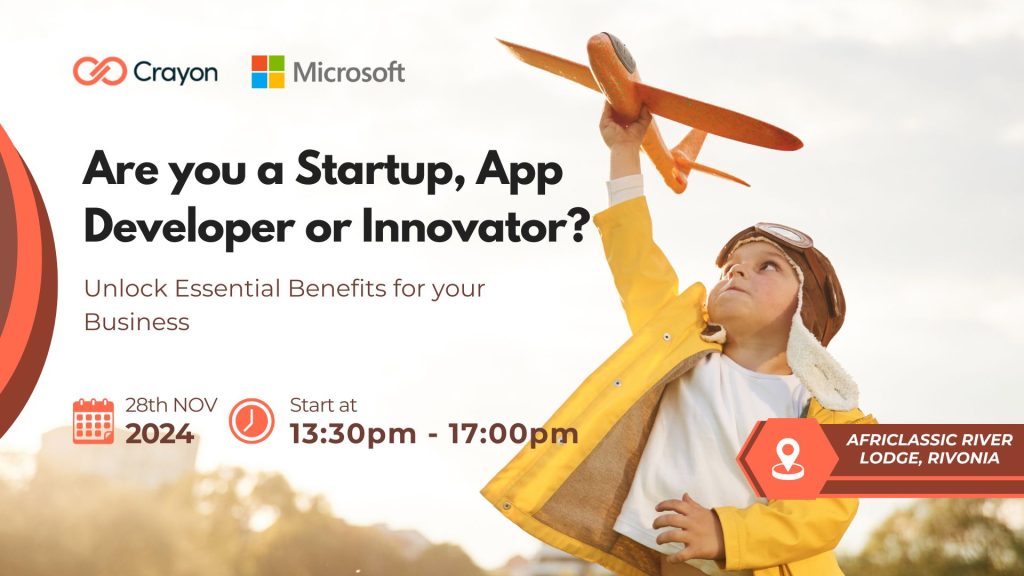 Crayon Microsoft

Are you a Startup, App Developer or Innovator?

Unlock Essential Benefits for your Business

28th NOV
2024

Start at
13:30pm - 17:00pm

AFRICLASSIC RIVER LODGE, RIVONIA